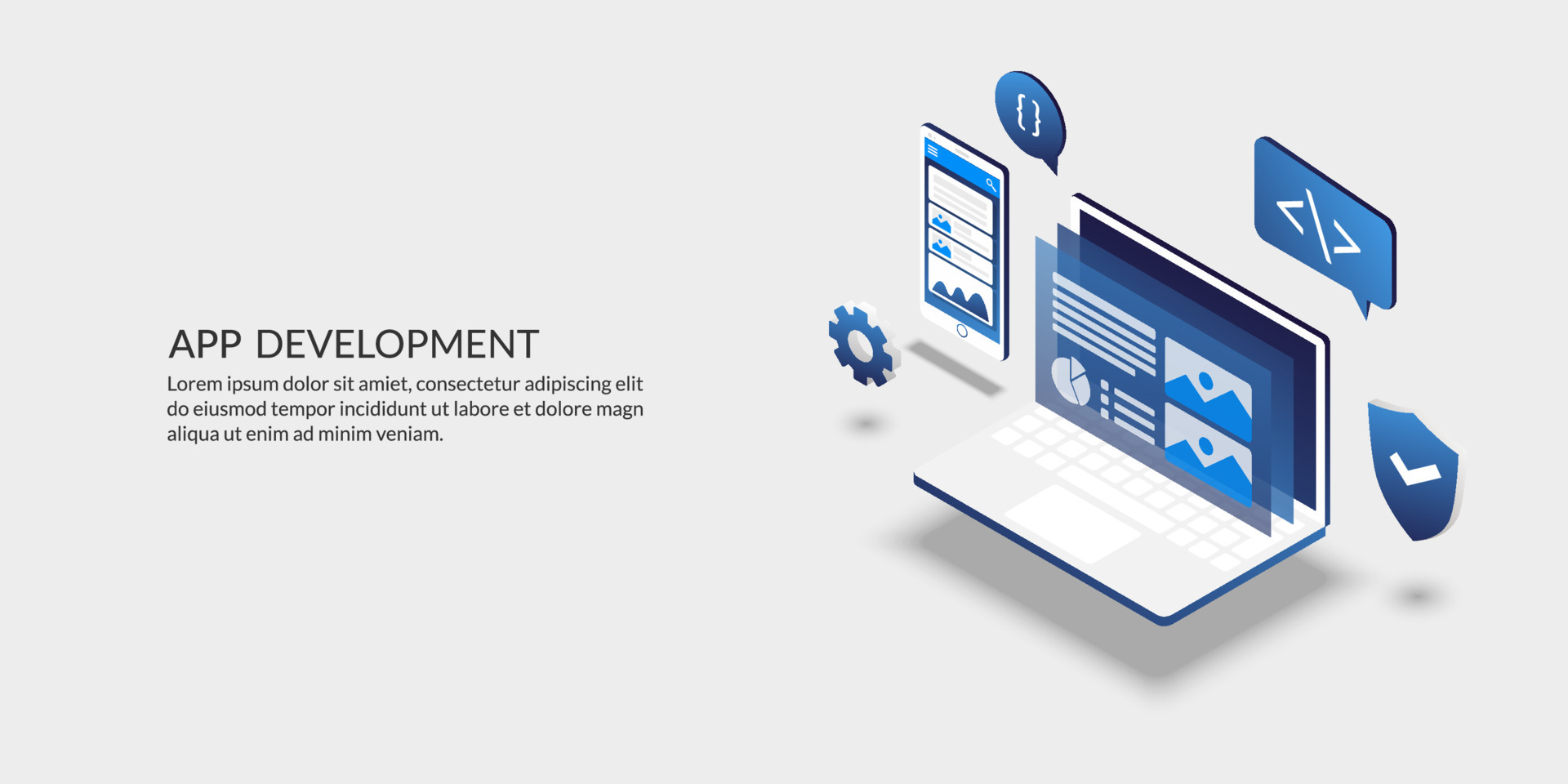 APP DEVELOPMENT

Lorem ipsum dolor sit amiet, consectetur adipiscing elit do eiusmod tempor incididunt ut labore et dolore magn aliqua ut enim ad minim veniam.

{ }

</>